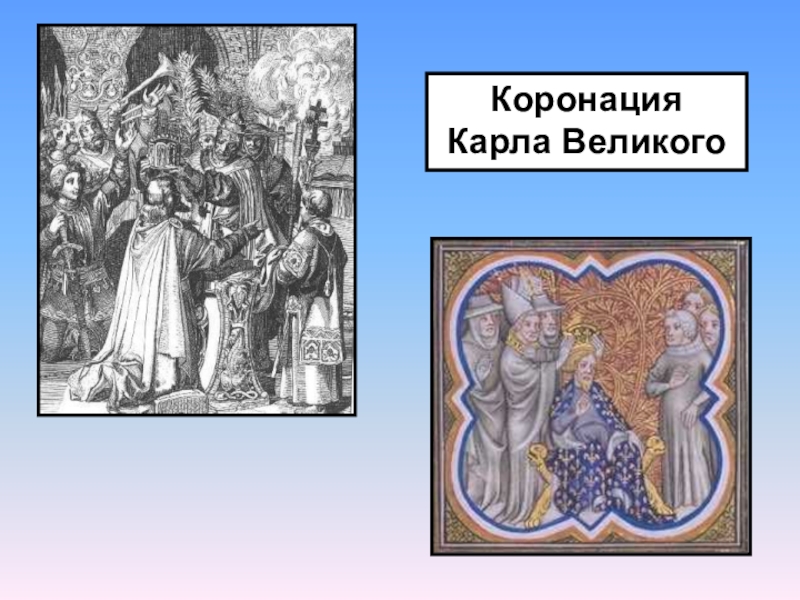 Коронация Карла Великого